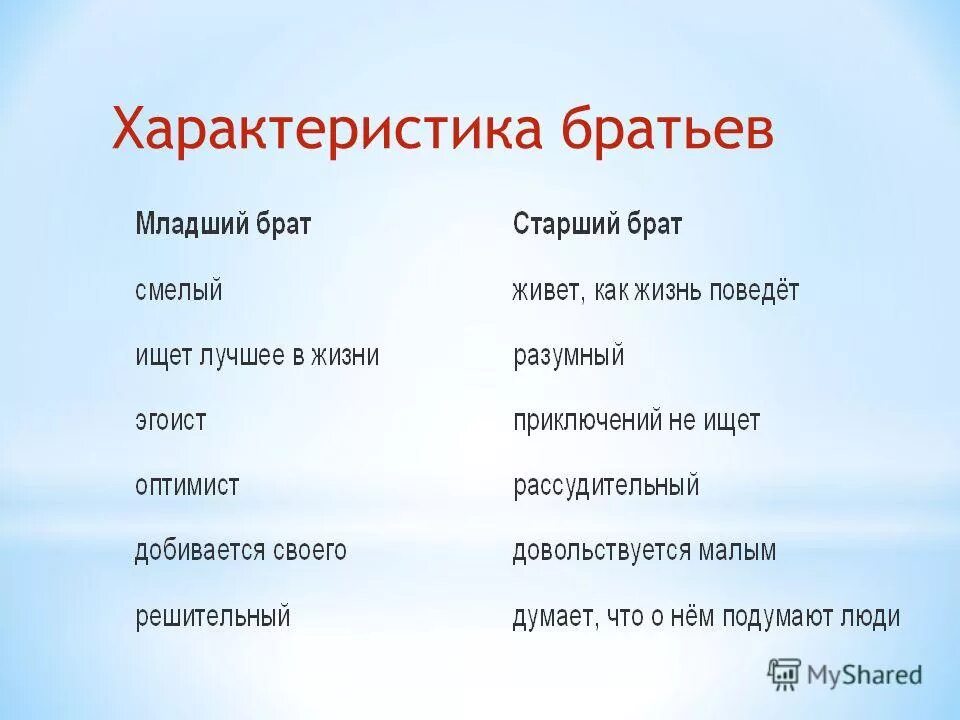 Характеристика братьев

| Младший брат | Старший брат |
|---|---|
| смелый | живет, как жизнь поведёт |
| ищет лучшее в жизни | разумный |
| эгоист | приключений не ищет |
| оптимист | рассудительный |
| добивается своего | довольствуется малым |
| решительный | думает, что о нём подумают люди |

MyShared